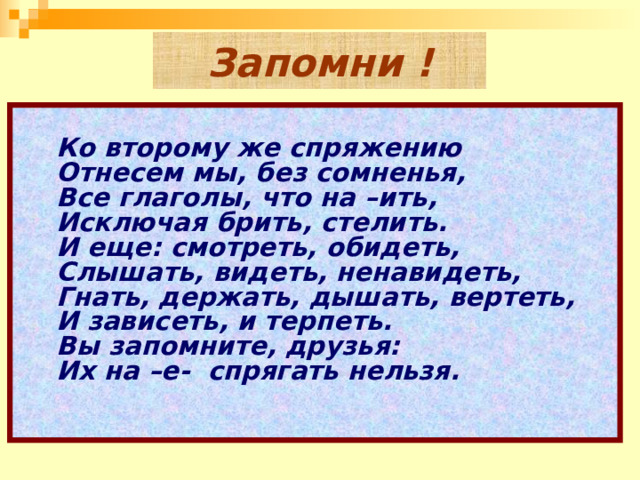 Запомни !

Ко второму же спряжению
Отнесем мы, без сомненья,
Все глаголы, что на –ить,
Исключая брить, стелить.
И еще: смотреть, обидеть,
Слышать, видеть, ненавидеть,
Гнать, держать, дышать, вертеть,
И зависеть, и терпеть.
Вы запомните, друзья:
Их на –е- спрягать нельзя.